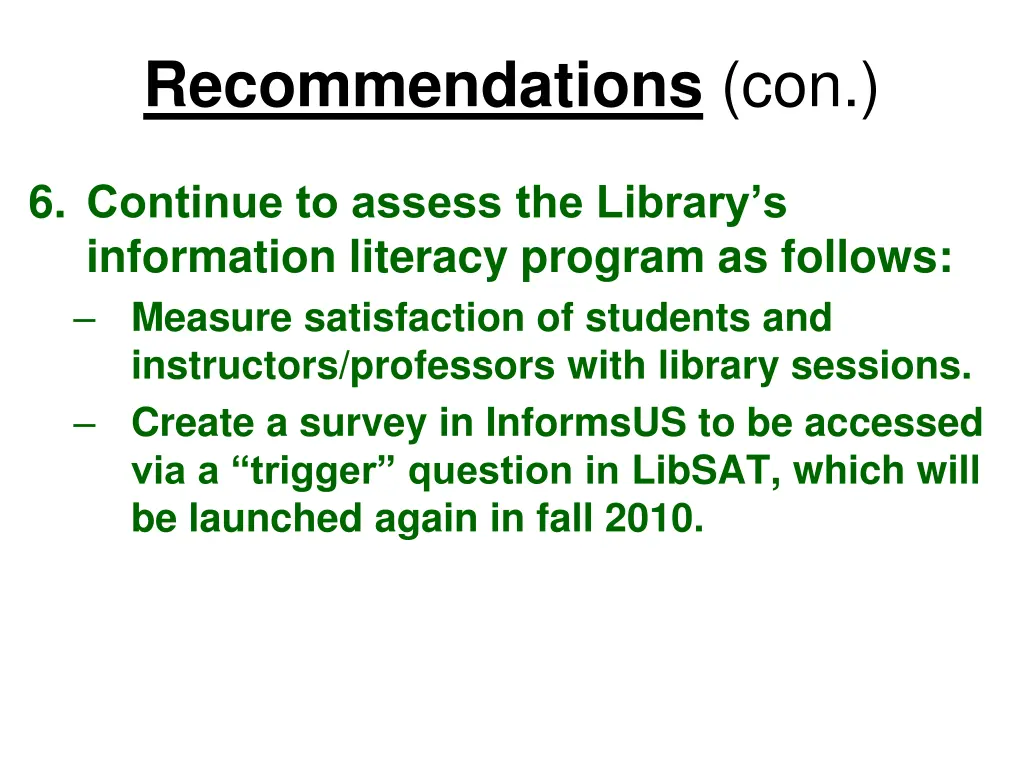 Recommendations (con.)

6. Continue to assess the Library’s information literacy program as follows:

– Measure satisfaction of students and instructors/professors with library sessions.

– Create a survey in InformsUS to be accessed via a “trigger” question in LibSAT, which will be launched again in fall 2010.